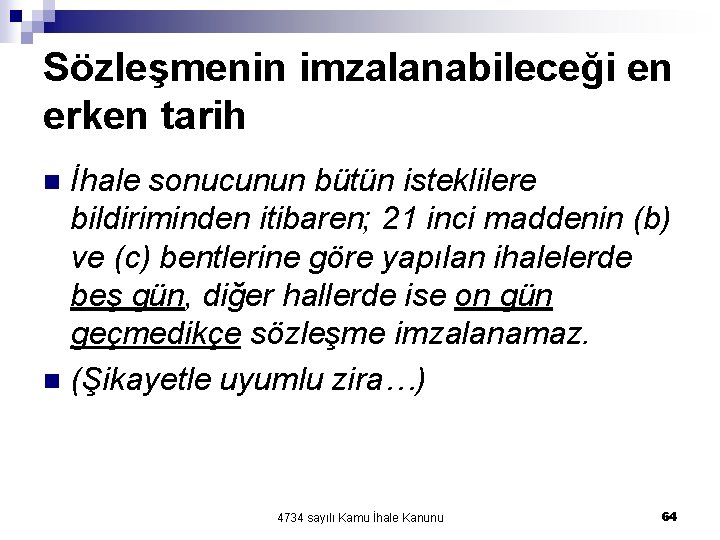 Sözleşmenin imzalanabileceği en erken tarih

İhale sonucunun bütün isteklilere bildiriminden itibaren; 21 inci maddenin (b) ve (c) bentlerine göre yapılan ihalelerde beş gün, diğer hallerde ise on gün geçmedikçe sözleşme imzalanamaz.

(Şikayetle uyumlu zira…)

4734 sayılı Kamu İhale Kanunu

64